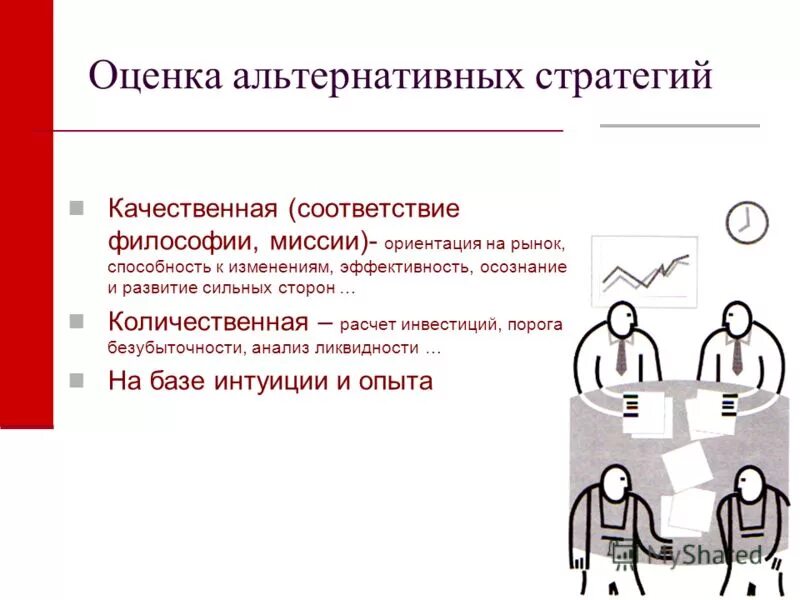 Оценка альтернативных стратегий

Качественная (соответствие философии, миссии)- ориентация на рынок, способность к изменениям, эффективность, осознание и развитие сильных сторон …

Количественная – расчет инвестиций, порога безубыточности, анализ ликвидности …

На базе интуиции и опыта

MyShared